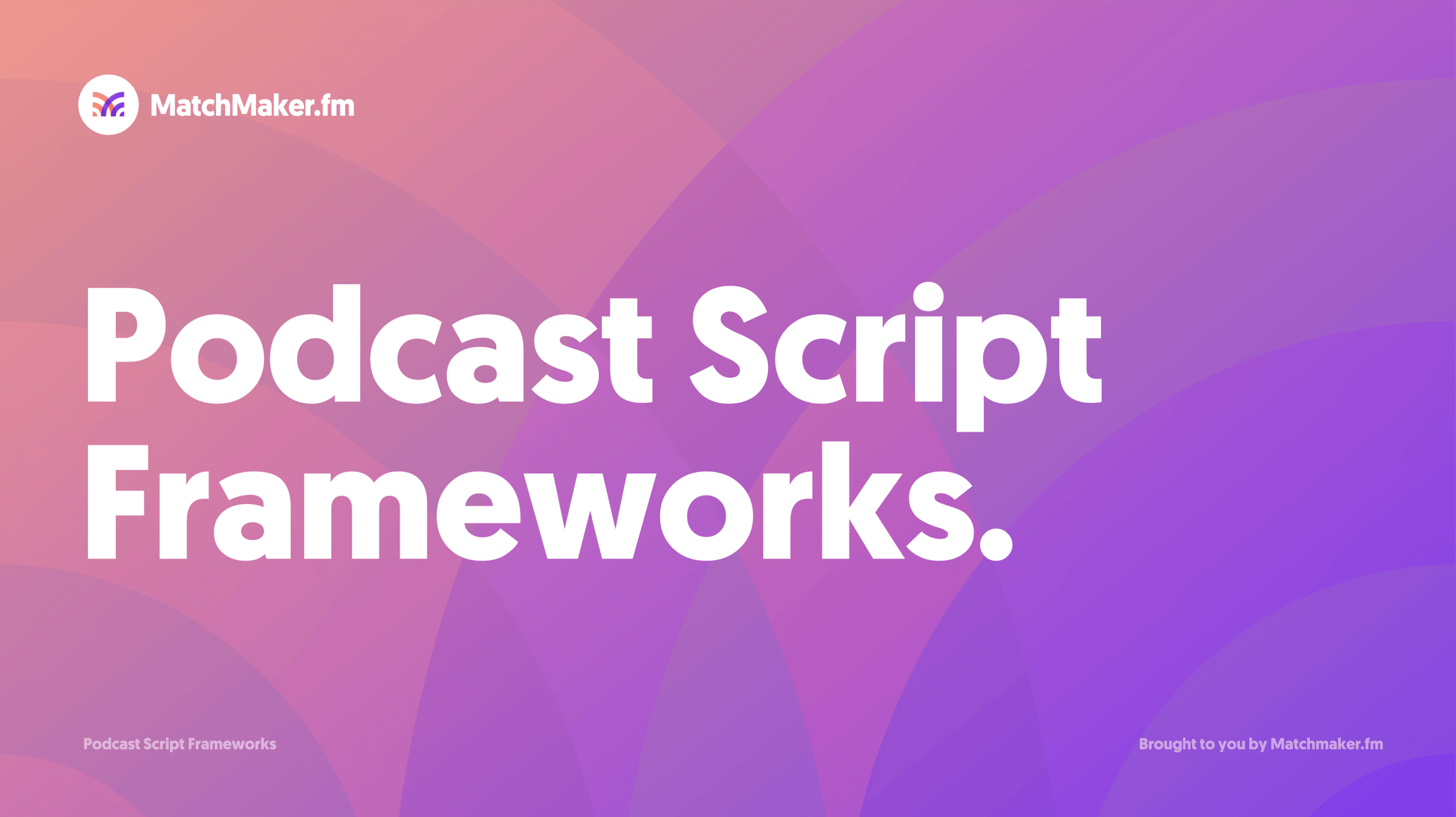 MatchMaker.fm

Podcast Script Frameworks.

Podcast Script Frameworks

Brought to you by Matchmaker.fm